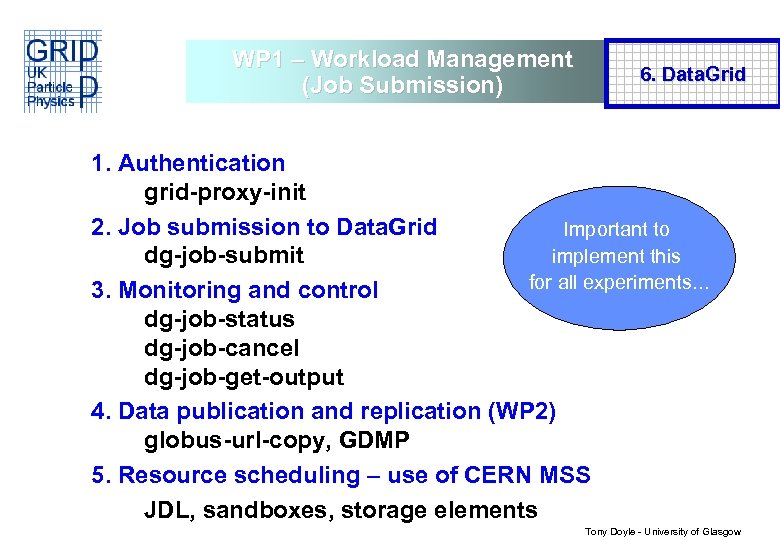 GRID
UK
Particle
Physics
P

WP1 – Workload Management (Job Submission)

6. DataGrid

1. Authentication
grid-proxy-init
2. Job submission to DataGrid
dg-job-submit
3. Monitoring and control
dg-job-status
dg-job-cancel
dg-job-get-output
4. Data publication and replication (WP2)
globus-url-copy, GDMP
5. Resource scheduling – use of CERN MSS
JDL, sandboxes, storage elements

Important to implement this for all experiments...

Tony Doyle - University of Glasgow